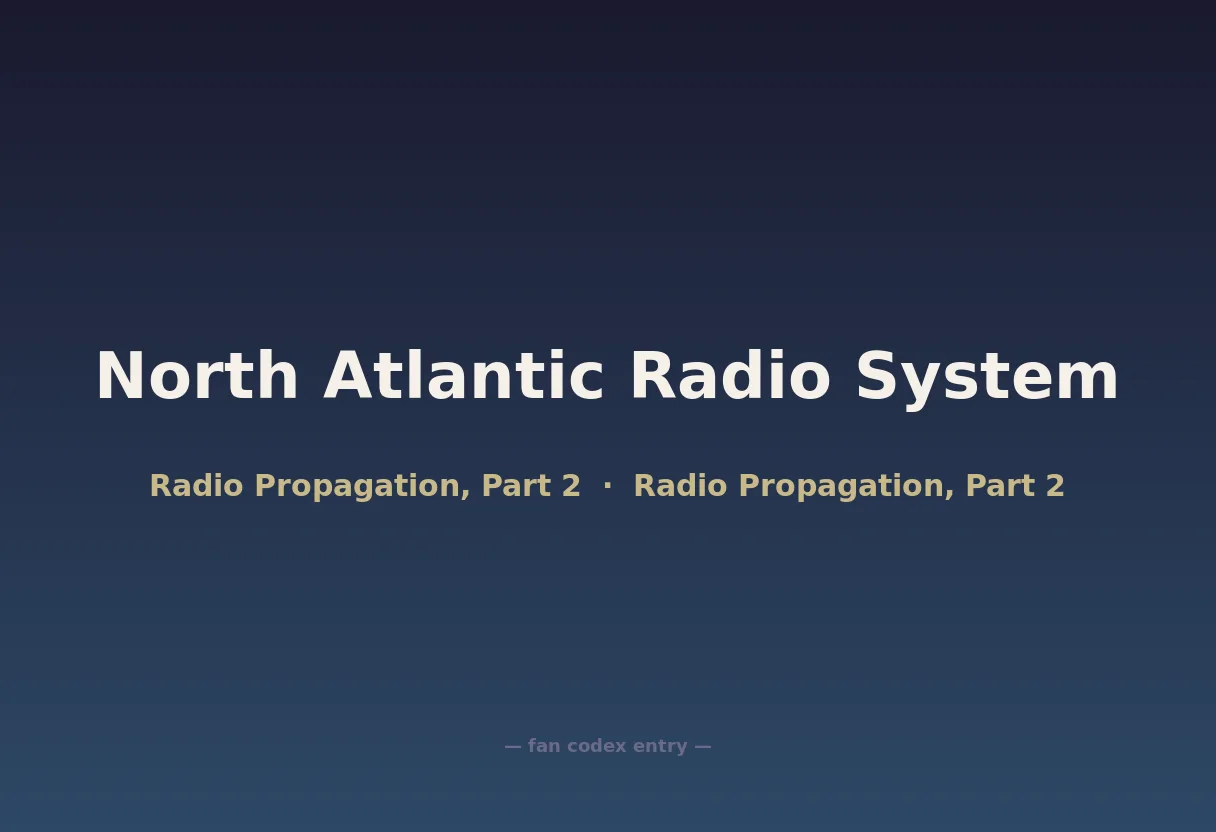 North Atlantic Radio System

Radio Propagation, Part 2 · Radio Propagation, Part 2

— fan codex entry —